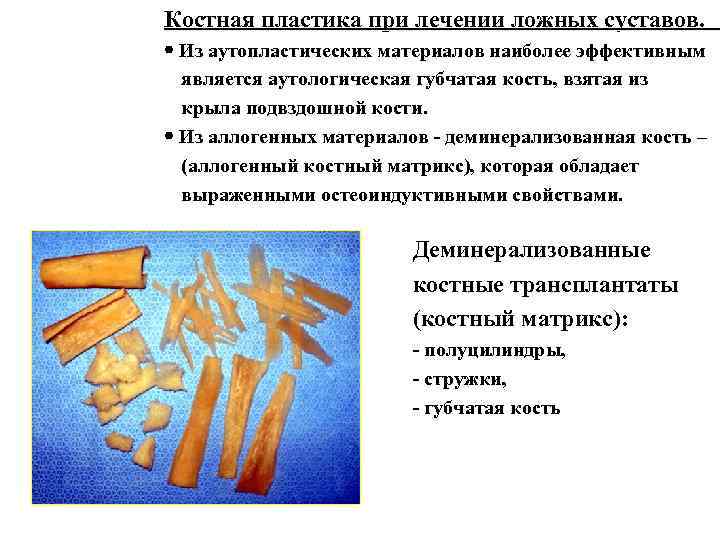 Костная пластика при лечении ложных суставов.

• Из аутопластических материалов наиболее эффективным является аутологическая губчатая кость, взятая из крыла подвздошной кости.

• Из аллогенных материалов - деминерализованная кость – (аллогенный костный матрикс), которая обладает выраженными остеоиндуктивными свойствами.

Деминерализованные костные трансплантаты (костный матрикс):
- полуцилиндры,
- стружки,
- губчатая кость